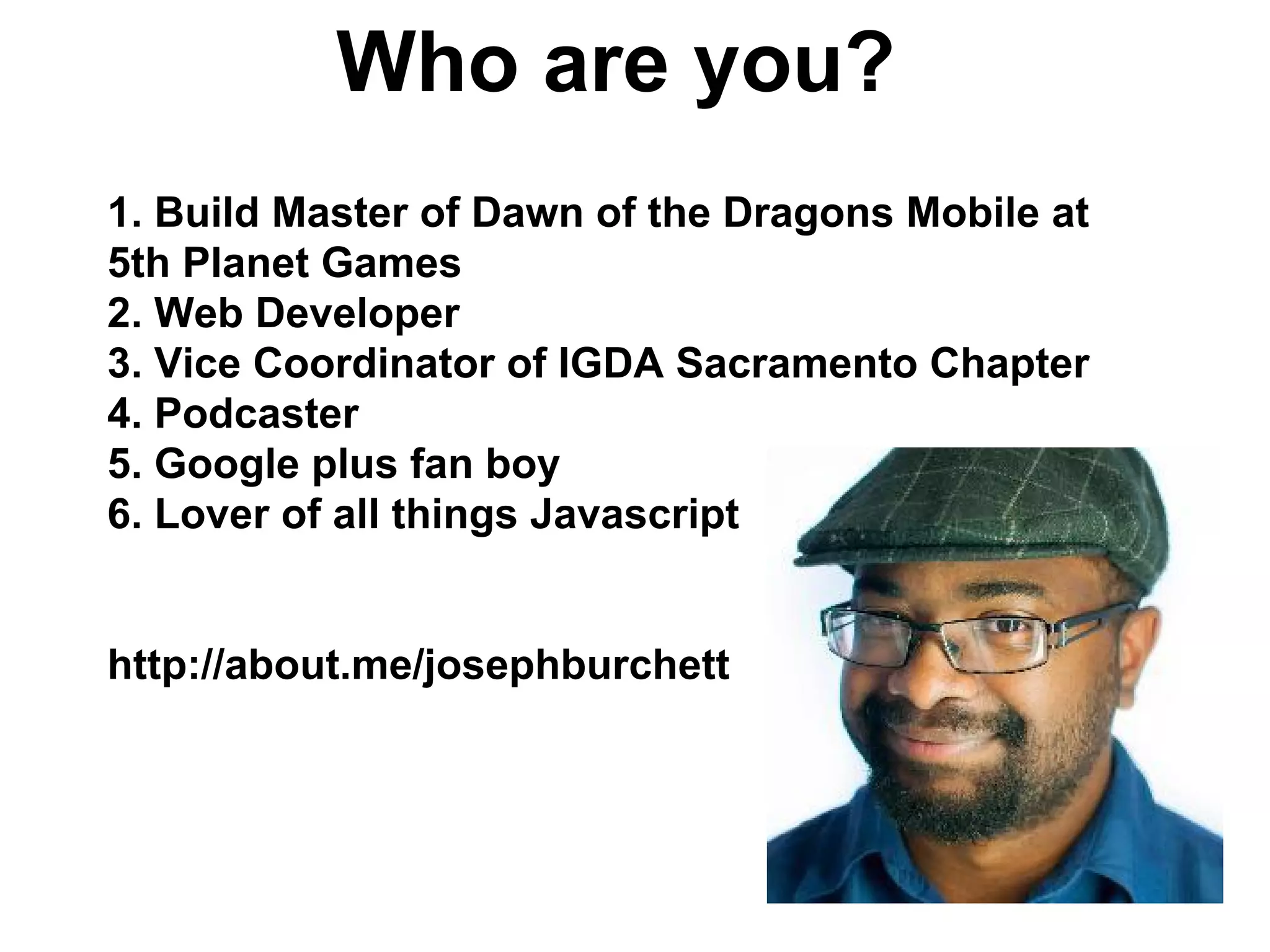 Who are you?

1. Build Master of Dawn of the Dragons Mobile at 5th Planet Games
2. Web Developer
3. Vice Coordinator of IGDA Sacramento Chapter
4. Podcaster
5. Google plus fan boy
6. Lover of all things Javascript

http://about.me/josephburchett